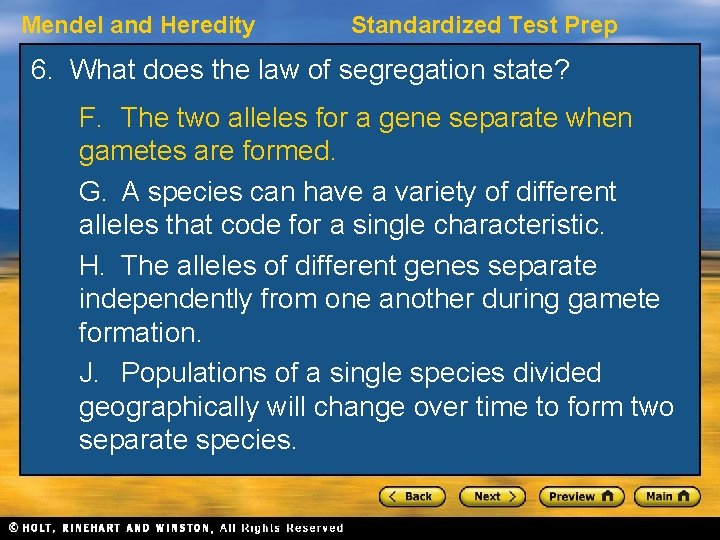 Mendel and Heredity Standardized Test Prep

6. What does the law of segregation state?

F. The two alleles for a gene separate when gametes are formed.

G. A species can have a variety of different alleles that code for a single characteristic.

H. The alleles of different genes separate independently from one another during gamete formation.

J. Populations of a single species divided geographically will change over time to form two separate species.

< Back Next > Preview Main

© HOLT, RINEHART AND WINSTON, All Rights Reserved